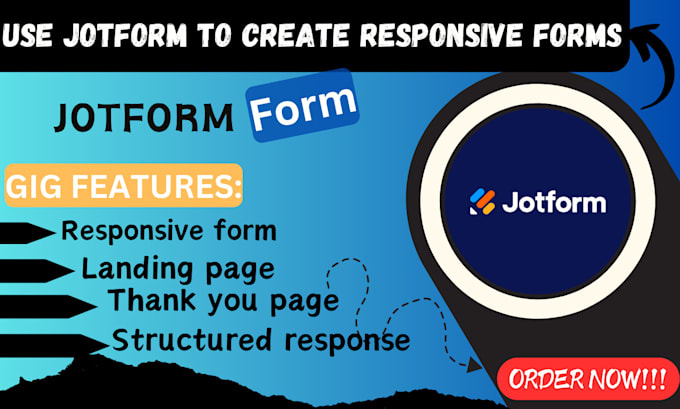 USE JOTFORM TO CREATE RESPONSIVE FORMS

JOTFORM Form

GIG FEATURES:

Responsive form
Landing page
Thank you page
Structured response

Jotform

ORDER NOW!!!